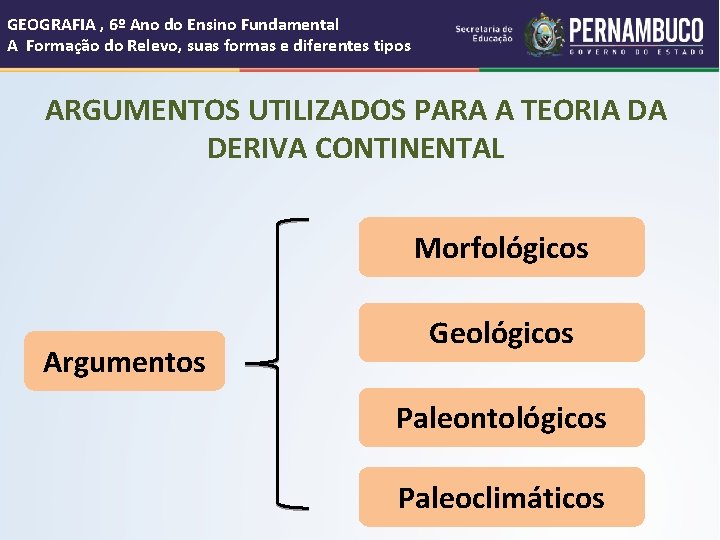 GEOGRAFIA , 6º Ano do Ensino Fundamental
A Formação do Relevo, suas formas e diferentes tipos

Secretaria de Educação

PERNAMBUCO
GOVERNO DO ESTADO

ARGUMENTOS UTILIZADOS PARA A TEORIA DA DERIVA CONTINENTAL

Argumentos

Morfológicos

Geológicos

Paleontológicos

Paleoclimáticos